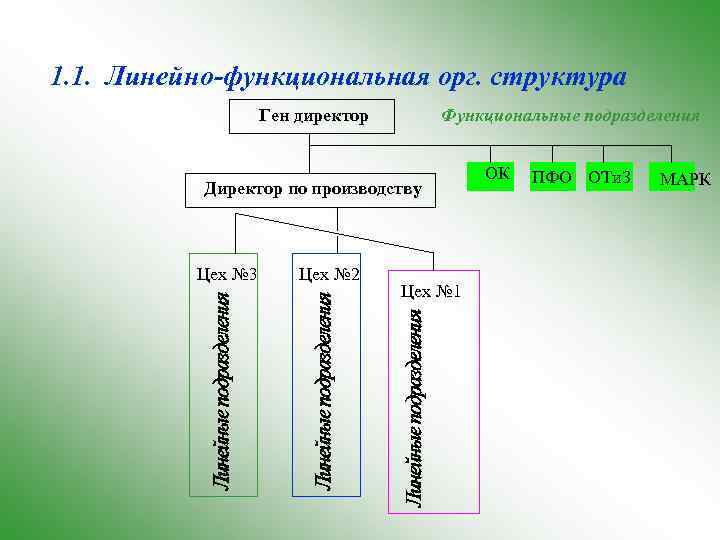 1.1. Линейно-функциональная орг. структура

Ген директор

Функциональные подразделения

ОК

ПФО

ОТиЗ

МАРК

Директор по производству

Цех №3

Линейные подразделения

Цех №2

Линейные подразделения

Цех №1

Линейные подразделения